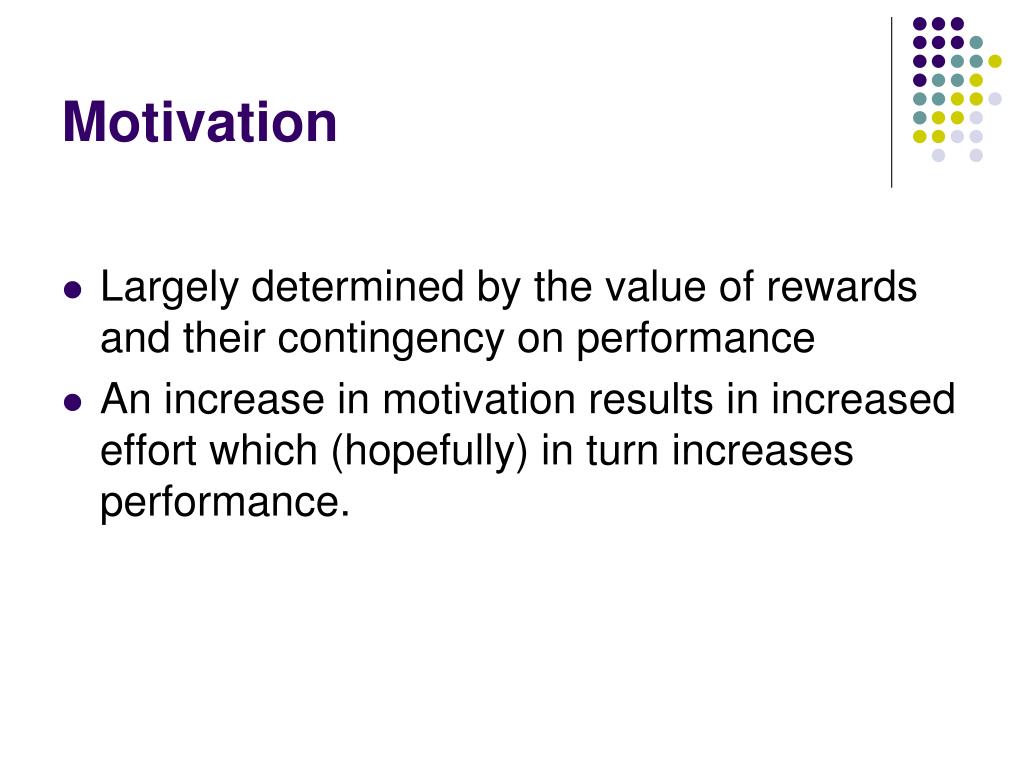 Motivation

- Largely determined by the value of rewards and their contingency on performance
- An increase in motivation results in increased effort which (hopefully) in turn increases performance.